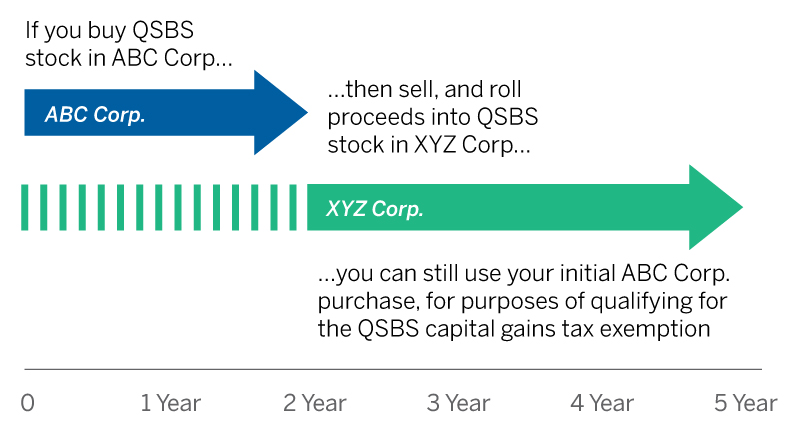 If you buy QSBS stock in ABC Corp...

ABC Corp.

...then sell, and roll proceeds into QSBS stock in XYZ Corp...

XYZ Corp.

...you can still use your initial ABC Corp. purchase, for purposes of qualifying for the QSBS capital gains tax exemption

0 1 Year 2 Year 3 Year 4 Year 5 Year